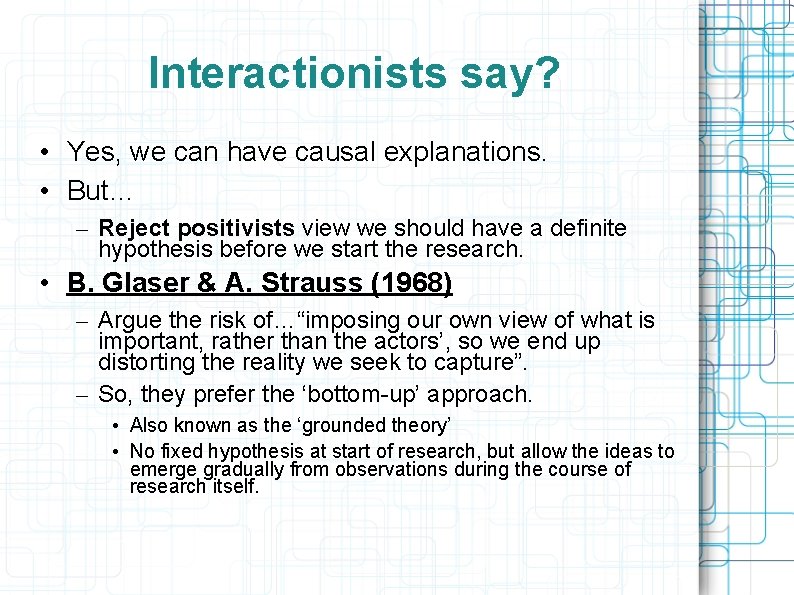 Interactionists say?

• Yes, we can have causal explanations.
• But…
– Reject positivists view we should have a definite hypothesis before we start the research.
• B. Glaser & A. Strauss (1968)
– Argue the risk of…“imposing our own view of what is important, rather than the actors’, so we end up distorting the reality we seek to capture”.
– So, they prefer the ‘bottom-up’ approach.
• Also known as the ‘grounded theory’
• No fixed hypothesis at start of research, but allow the ideas to emerge gradually from observations during the course of research itself.